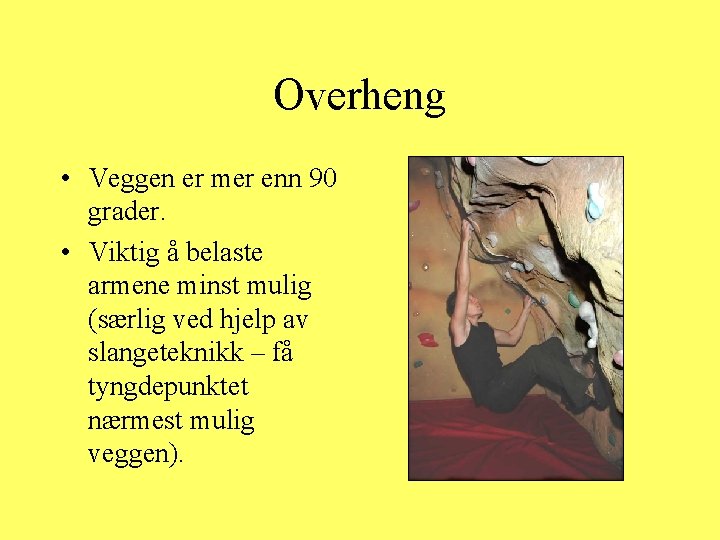 Overheng

• Veggen er mer enn 90 grader.

• Viktig å belaste armene minst mulig (særlig ved hjelp av slangeteknikk – få tyngdepunktet nærmest mulig veggen).